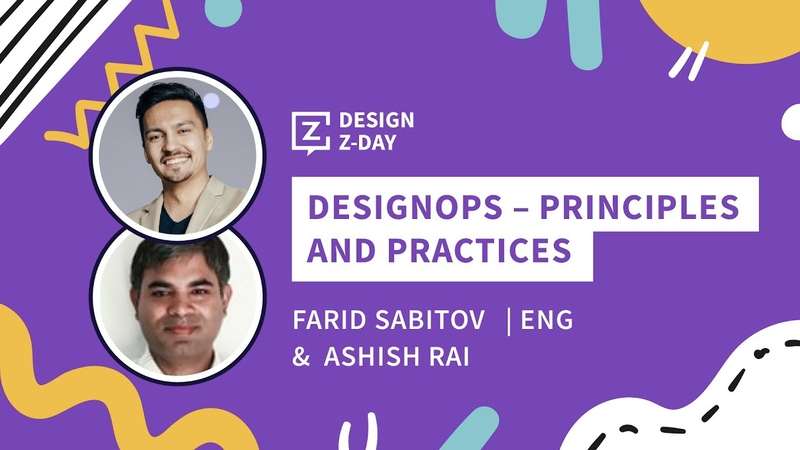 Z DESIGN Z-DAY

DESIGNOPS – PRINCIPLES AND PRACTICES

FARID SABITOV | ENG
& ASHISH RAI